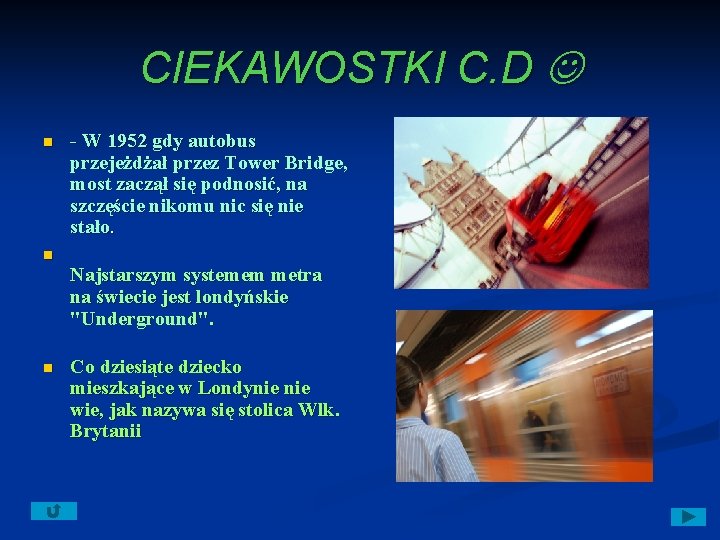 CIEKAWOSTKI C.D ☺

- W 1952 gdy autobus przejeżdżał przez Tower Bridge, most zaczął się podnosić, na szczęście nikomu nic się nie stało.

Najstarszym systemem metra na świecie jest londyńskie "Underground".

Co dziesiąte dziecko mieszkające w Londynie nie wie, jak nazywa się stolica Wlk. Brytanii